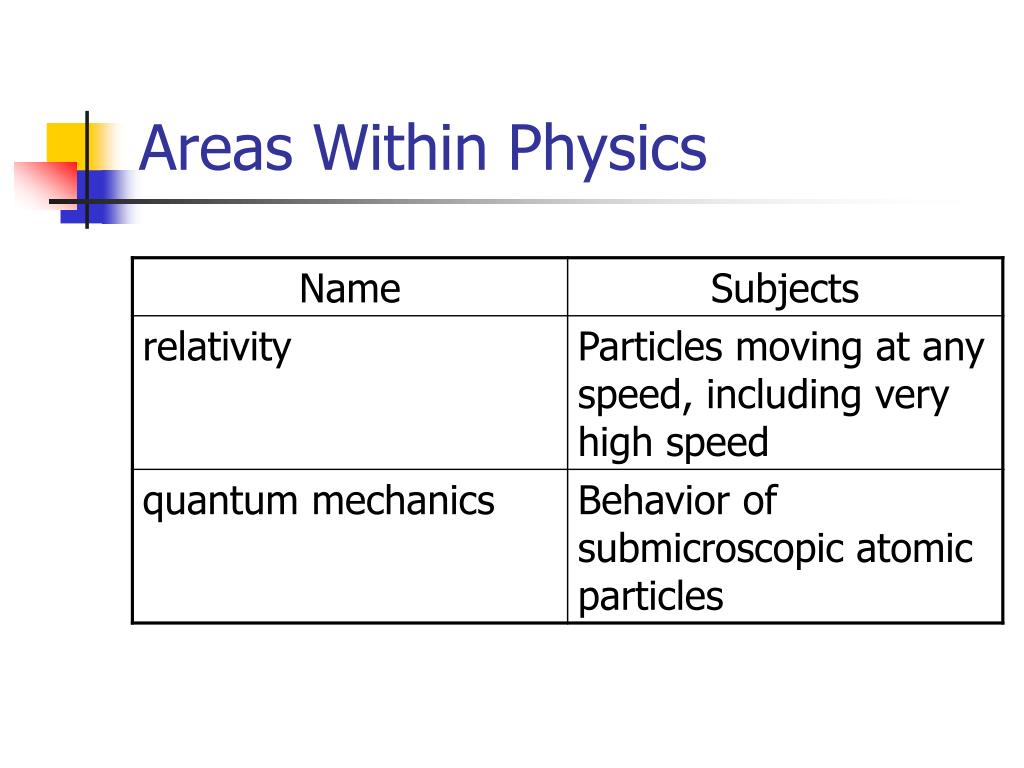 Areas Within Physics

| Name | Subjects |
|---|---|
| relativity | Particles moving at any speed, including very high speed |
| quantum mechanics | Behavior of submicroscopic atomic particles |